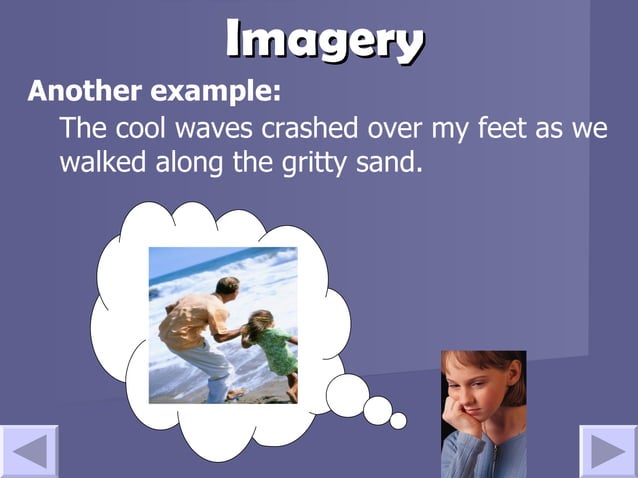 Imagery

Another example:

The cool waves crashed over my feet as we walked along the gritty sand.